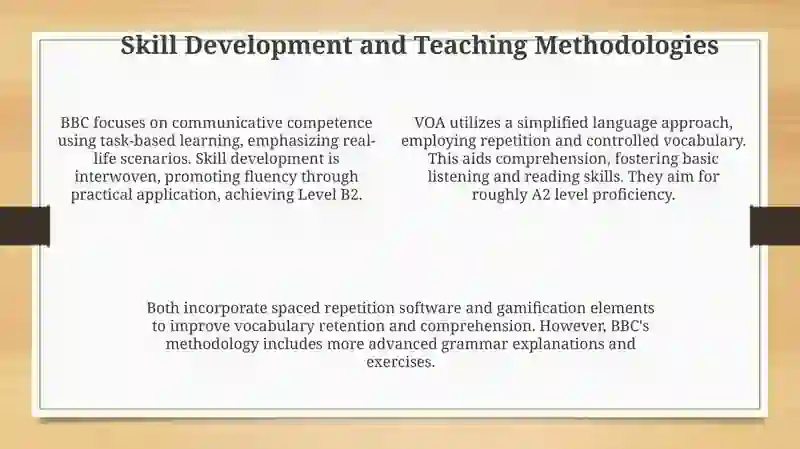 Skill Development and Teaching Methodologies

BBC focuses on communicative competence using task-based learning, emphasizing real-life scenarios. Skill development is interwoven, promoting fluency through practical application, achieving Level B2.

VOA utilizes a simplified language approach, employing repetition and controlled vocabulary. This aids comprehension, fostering basic listening and reading skills. They aim for roughly A2 level proficiency.

Both incorporate spaced repetition software and gamification elements to improve vocabulary retention and comprehension. However, BBC's methodology includes more advanced grammar explanations and exercises.